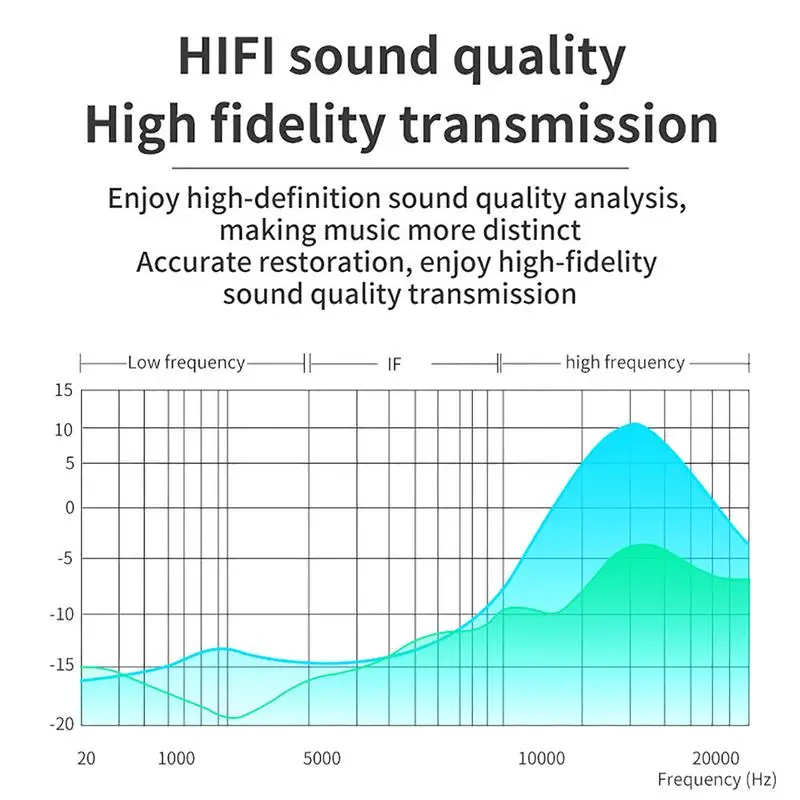 HIFI sound quality
High fidelity transmission

Enjoy high-definition sound quality analysis, making music more distinct
Accurate restoration, enjoy high-fidelity sound quality transmission

Low frequency
IF
high frequency

15
10
5
0
-5
-10
-15
-20

20
1000
5000
10000
20000
Frequency (Hz)